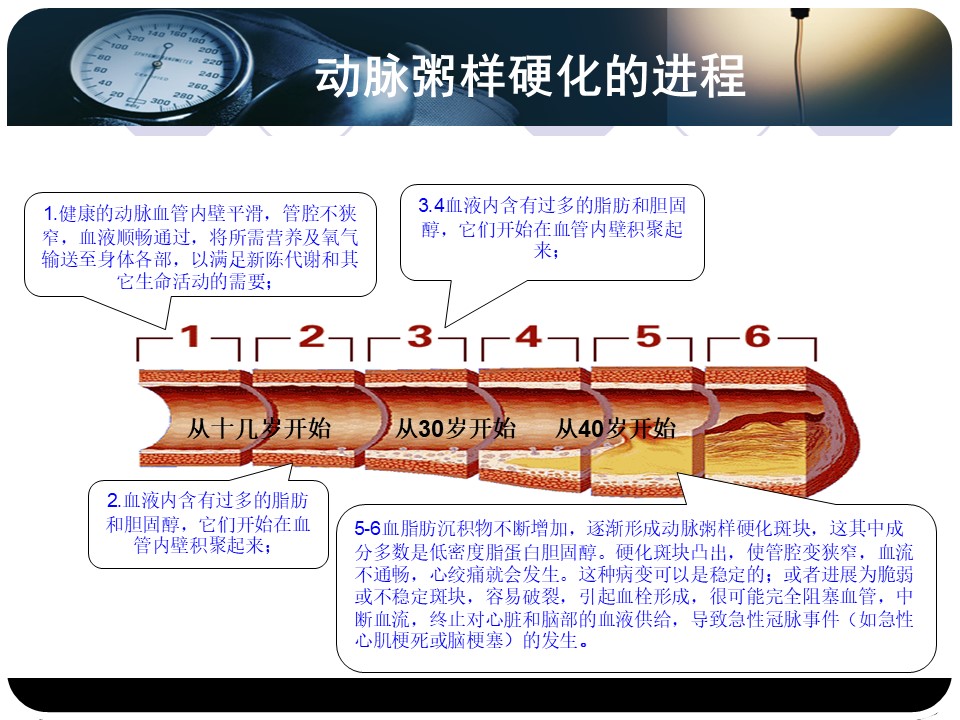 动脉粥样硬化的进程

1.健康的动脉血管内壁平滑，管腔不狭窄，血液顺畅通过，将所需营养及氧气输送至身体各部，以满足新陈代谢和其它生命活动的需要；

3.4血液内含有过多的脂肪和胆固醇，它们开始在血管内壁积聚起来；

1 2 3 4 5 6

从十几岁开始　从30岁开始　从40岁开始

2.血液内含有过多的脂肪和胆固醇，它们开始在血管内壁积聚起来；

5-6血脂肪沉积物不断增加，逐渐形成动脉粥样硬化斑块，这其中成分多数是低密度脂蛋白胆固醇。硬化斑块凸出，使管腔变狭窄，血流不通畅，心绞痛就会发生。这种病变可以是稳定的；或者进展为脆弱或不稳定斑块，容易破裂，引起血栓形成，很可能完全阻塞血管，中断血流，终止对心脏和脑部的血液供给，导致急性冠脉事件（如急性心肌梗死或脑梗塞）的发生。